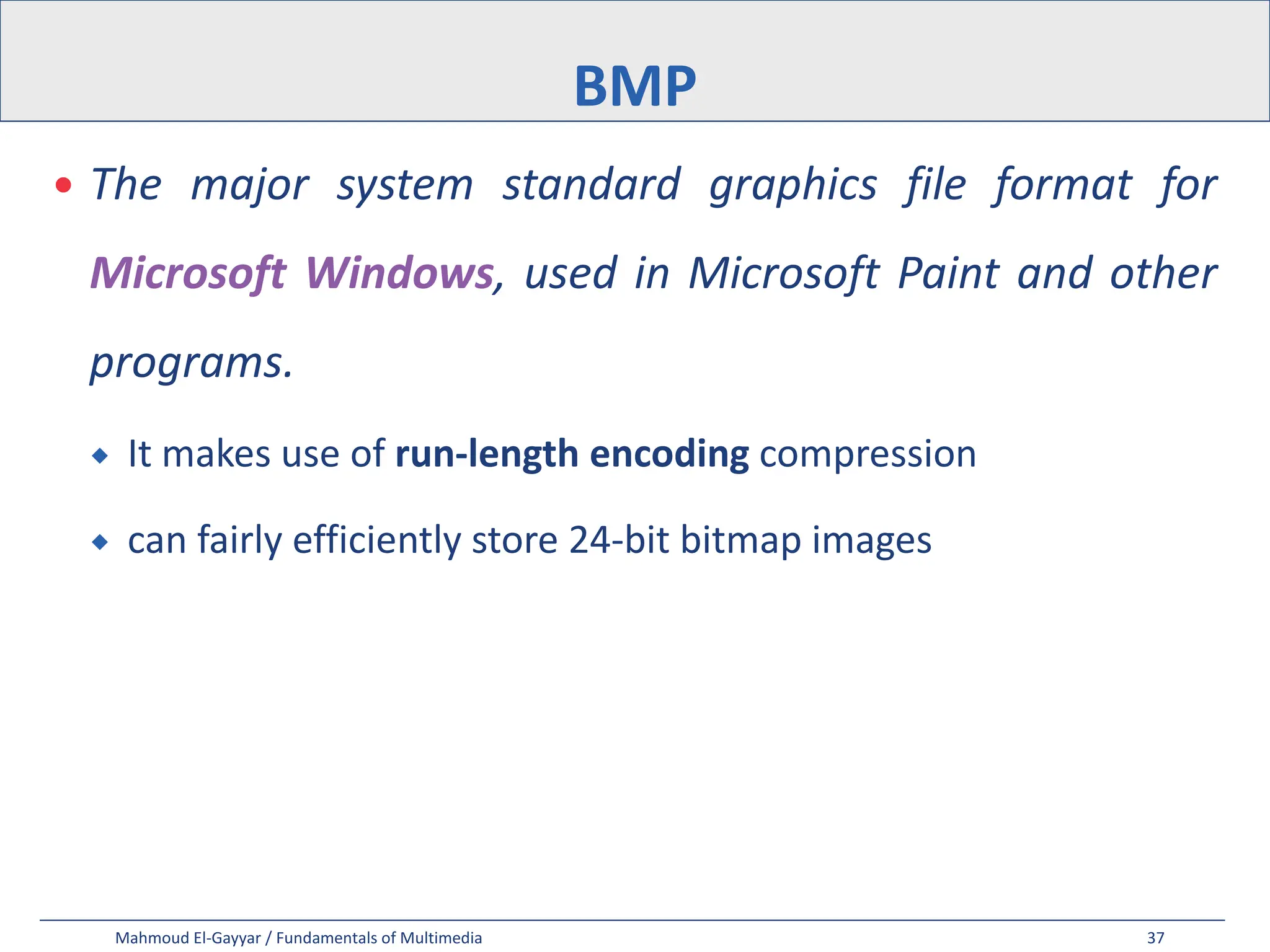 BMP

• The major system standard graphics file format for Microsoft Windows, used in Microsoft Paint and other programs.

◆ It makes use of run-length encoding compression

◆ can fairly efficiently store 24-bit bitmap images

Mahmoud El-Gayyar / Fundamentals of Multimedia 37